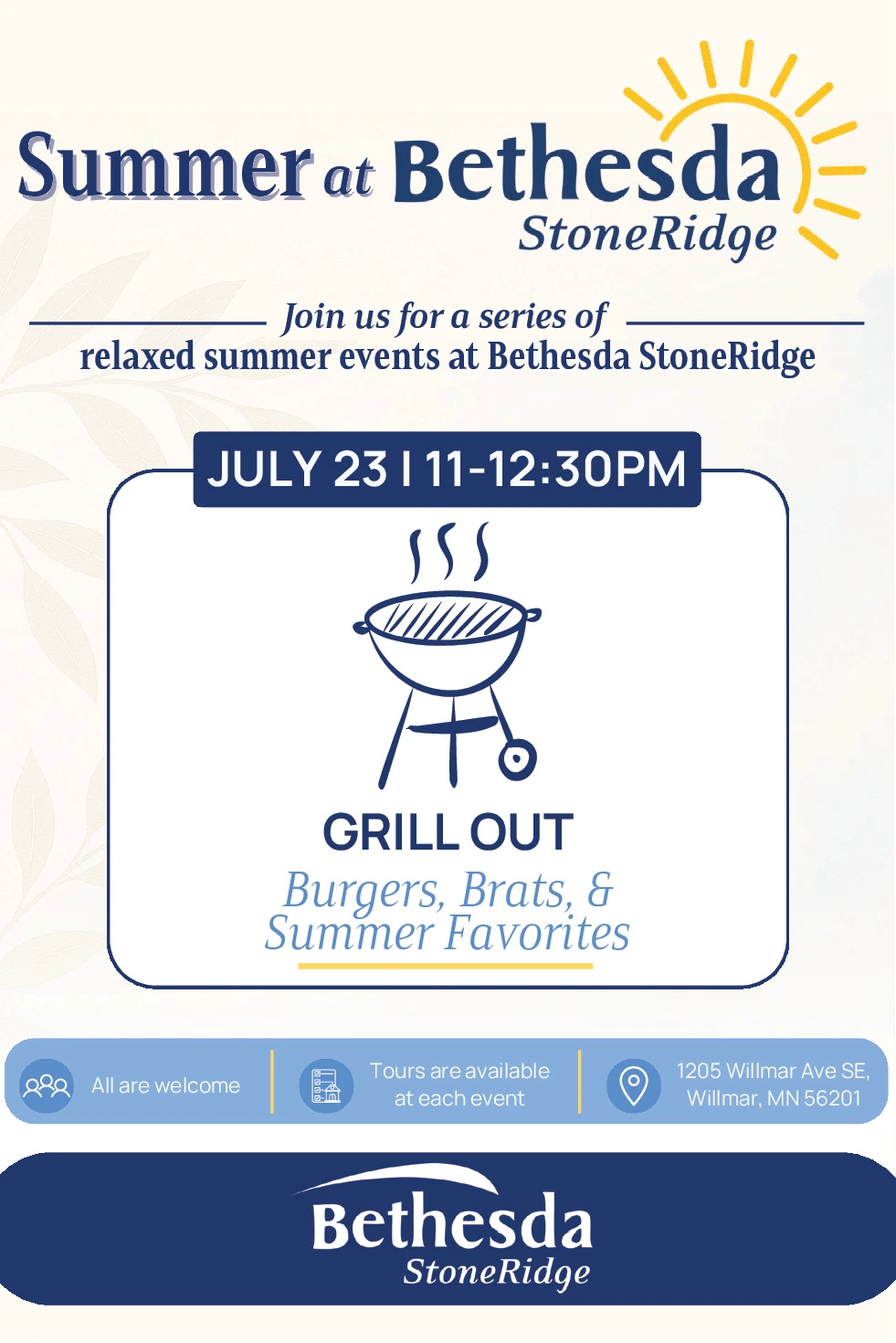 Summer at Bethesda
StoneRidge

Join us for a series of relaxed summer events at Bethesda StoneRidge

JULY 23 I 11-12:30PM

GRILL OUT

Burgers, Brats, & Summer Favorites

All are welcome

Tours are available at each event

1205 Willmar Ave SE, Willmar, MN 56201

Bethesda
StoneRidge